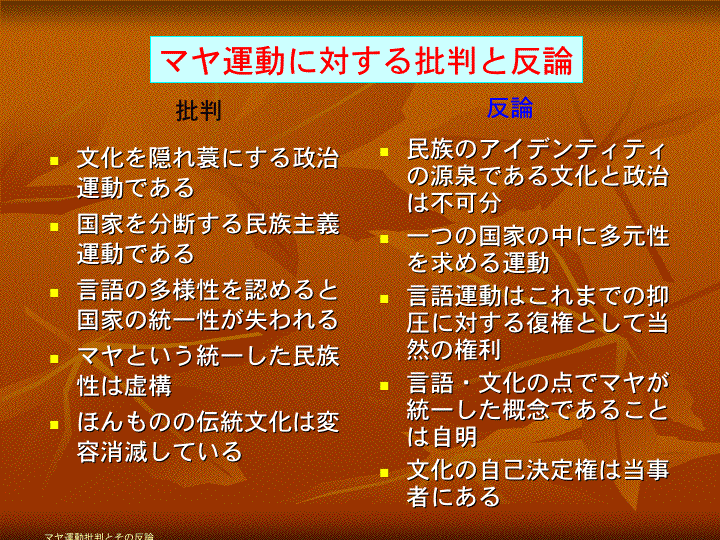 マヤ運動に対する批判と反論

批判

- 文化を隠れ蓑にする政治運動である
- 国家を分断する民族主義運動である
- 言語の多様性を認めると国家の統一性が失われる
- マヤという統一した民族性は虚構
- ほんものの伝統文化は変容消滅している

反論

- 民族のアイデンティティの源泉である文化と政治は不可分
- 一つの国家の中に多元性を求める運動
- 言語運動はこれまでの抑圧に対する復権として当然の権利
- 言語・文化の点でマヤが統一した概念であることは自明
- 文化の自己決定権は当事者にある

マヤ運動批判とその反論